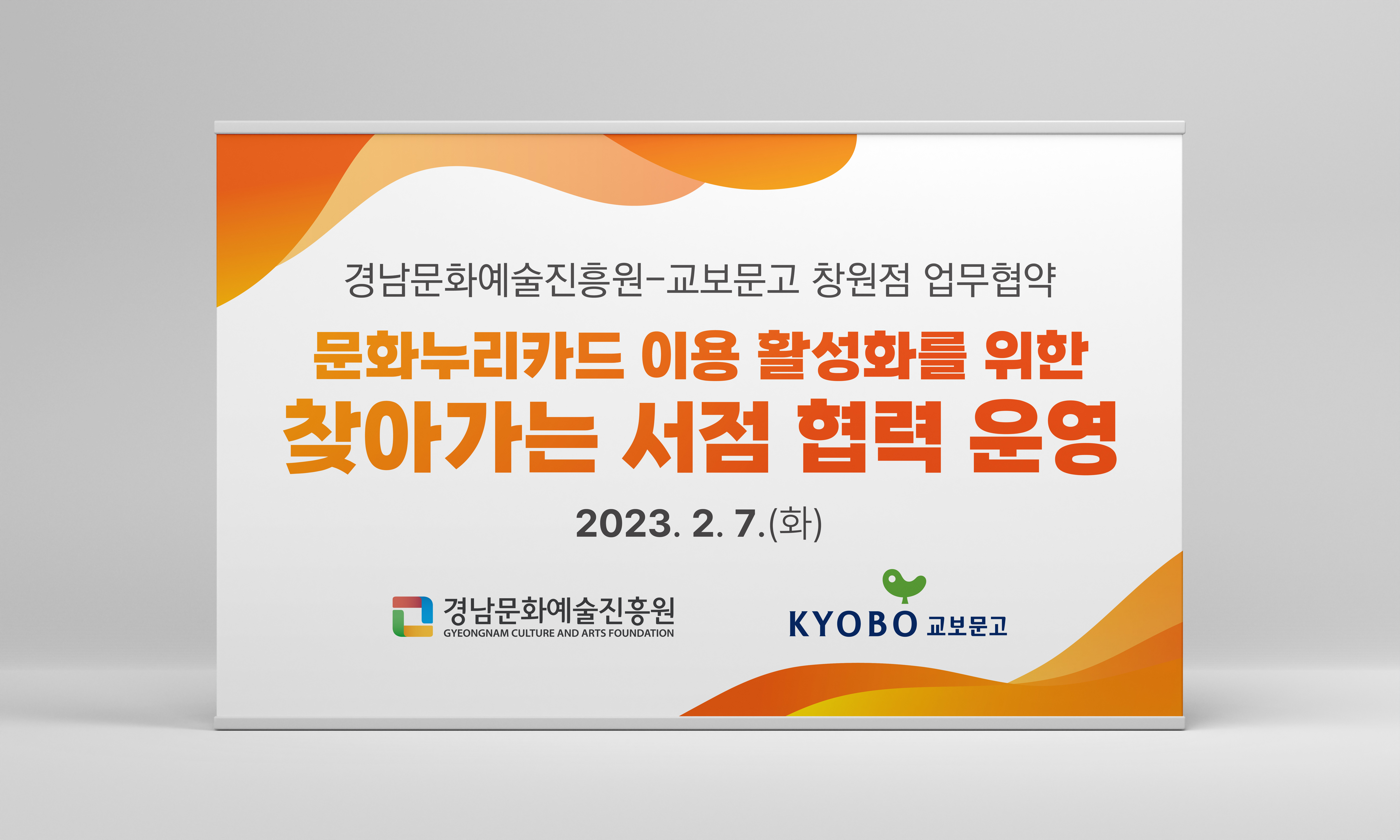 경남문화예술진흥원-교보문고 창원점 업무협약

문화누리카드 이용 활성화를 위한
찾아가는 서점 협력 운영

2023. 2. 7.(화)

경남문화예술진흥원
GYEONGNAM CULTURE AND ARTS FOUNDATION

KYOBO 교보문고